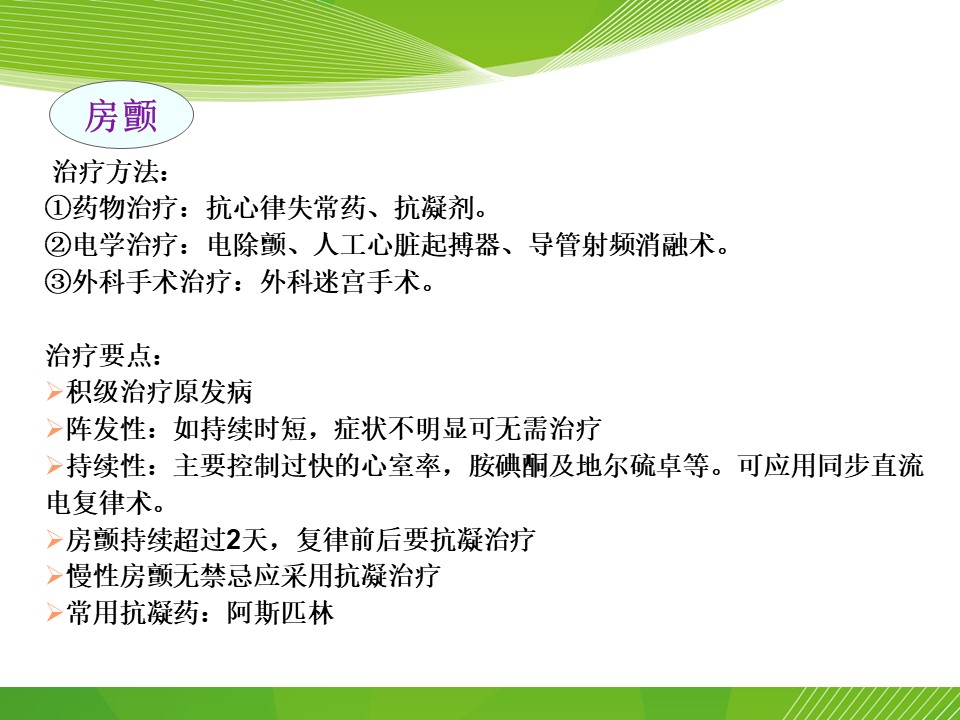 房颤

治疗方法：
①药物治疗：抗心律失常药、抗凝剂。
②电学治疗：电除颤、人工心脏起搏器、导管射频消融术。
③外科手术治疗：外科迷宫手术。

治疗要点：
➢积级治疗原发病
➢阵发性：如持续时短，症状不明显可无需治疗
➢持续性：主要控制过快的心室率，胺碘酮及地尔硫卓等。可应用同步直流电复律术。
➢房颤持续超过2天，复律前后要抗凝治疗
➢慢性房颤无禁忌应采用抗凝治疗
➢常用抗凝药：阿斯匹林